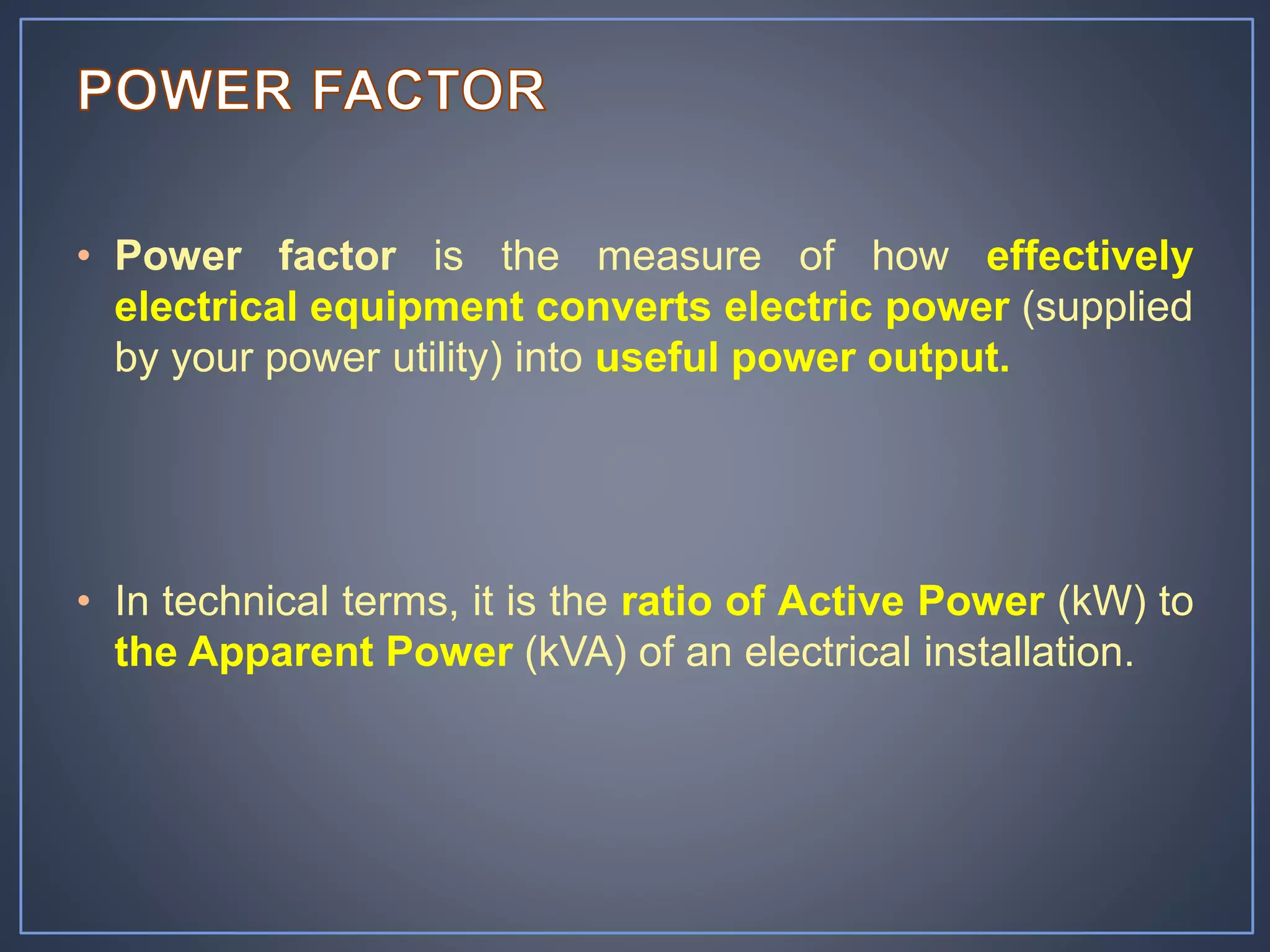 POWER FACTOR

• Power factor is the measure of how effectively electrical equipment converts electric power (supplied by your power utility) into useful power output.

• In technical terms, it is the ratio of Active Power (kW) to the Apparent Power (kVA) of an electrical installation.